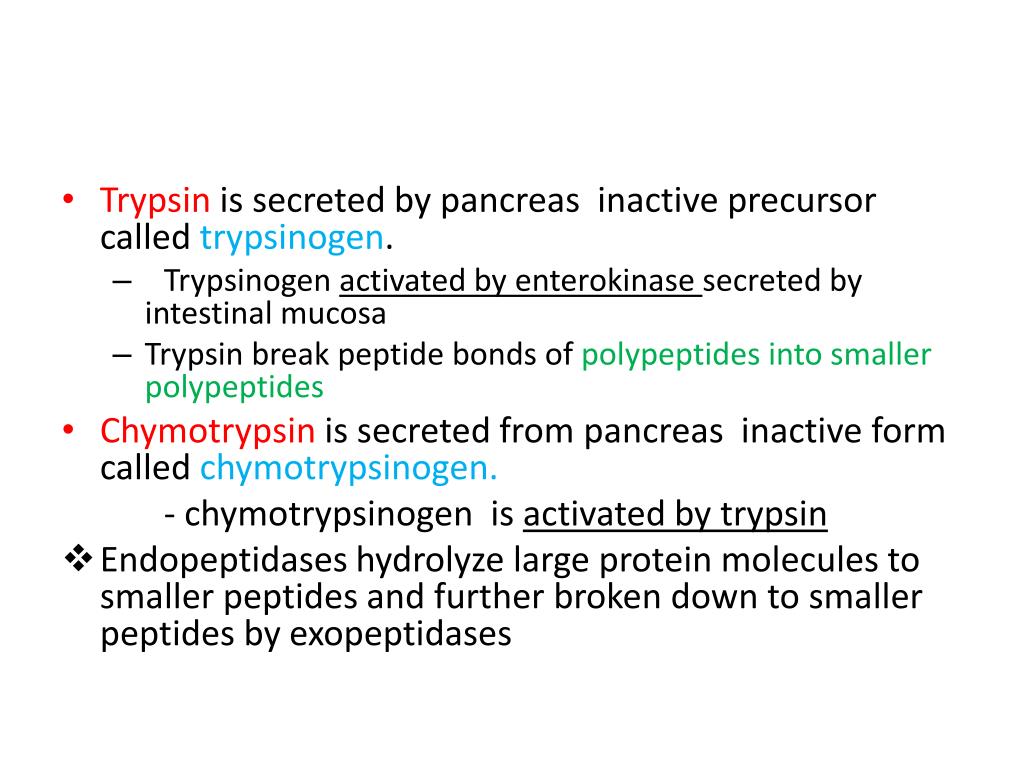 • Trypsin is secreted by pancreas inactive precursor called trypsinogen.
– Trypsinogen activated by enterokinase secreted by intestinal mucosa
– Trypsin break peptide bonds of polypeptides into smaller polypeptides
• Chymotrypsin is secreted from pancreas inactive form called chymotrypsinogen.
- chymotrypsinogen is activated by trypsin
❖ Endopeptidases hydrolyze large protein molecules to smaller peptides and further broken down to smaller peptides by exopeptidases